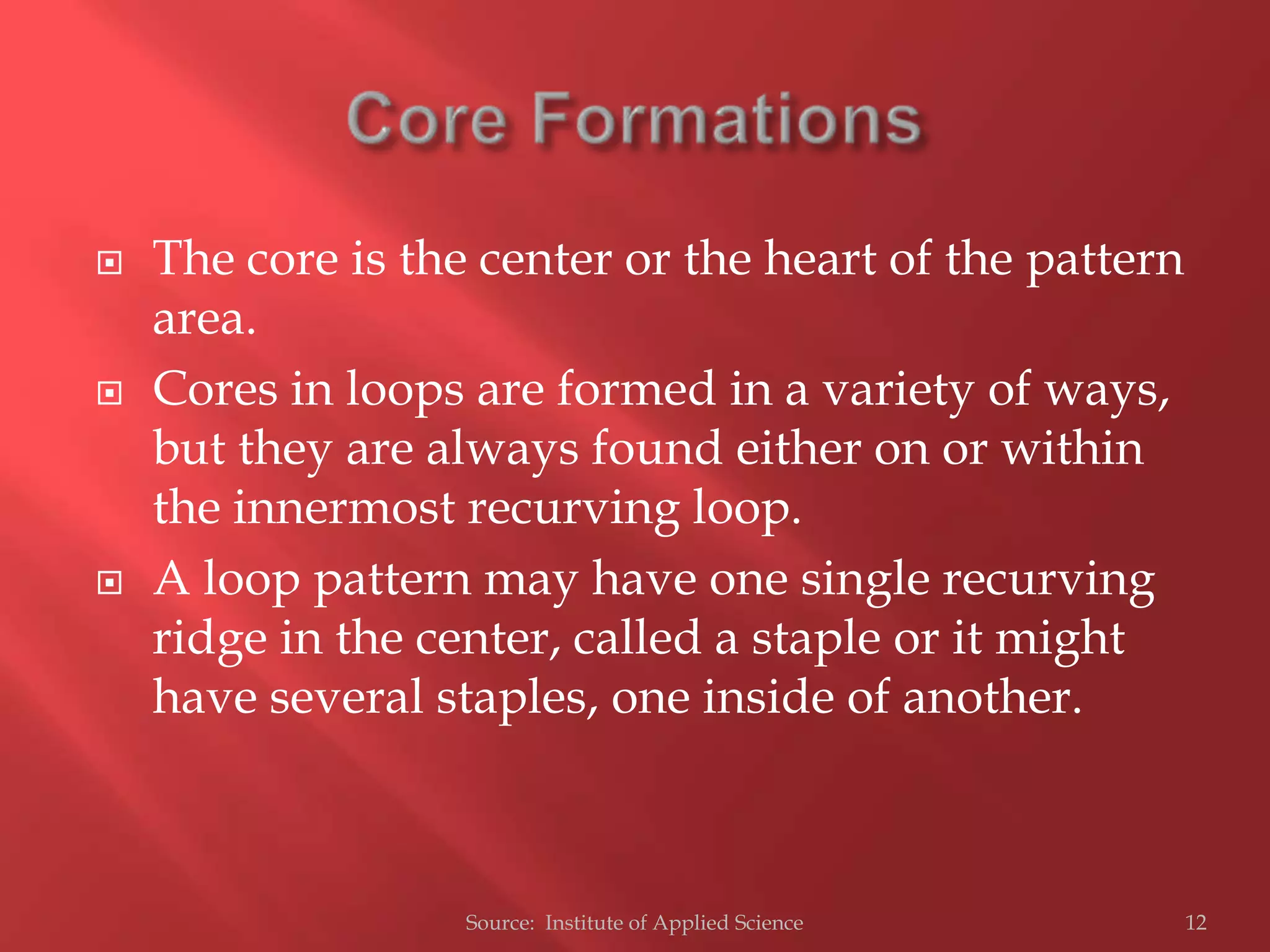 Core Formations

The core is the center or the heart of the pattern area.

Cores in loops are formed in a variety of ways, but they are always found either on or within the innermost recurving loop.

A loop pattern may have one single recurving ridge in the center, called a staple or it might have several staples, one inside of another.

Source: Institute of Applied Science

12